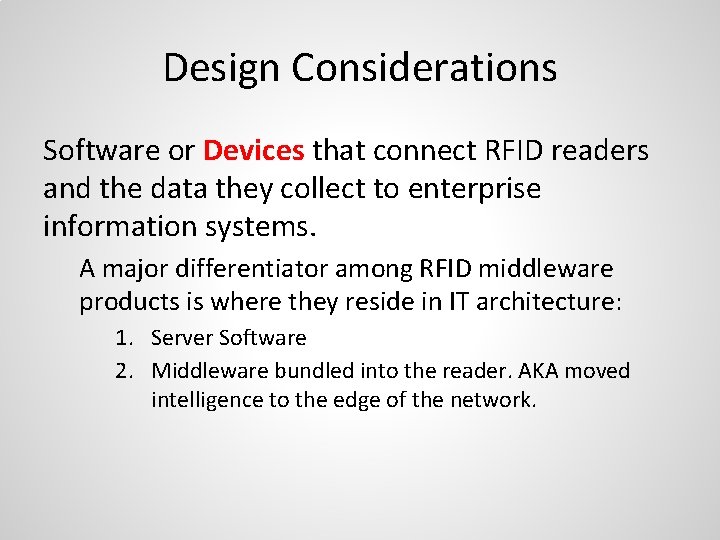 Design Considerations

Software or Devices that connect RFID readers and the data they collect to enterprise information systems.

A major differentiator among RFID middleware products is where they reside in IT architecture:

1. Server Software
2. Middleware bundled into the reader. AKA moved intelligence to the edge of the network.